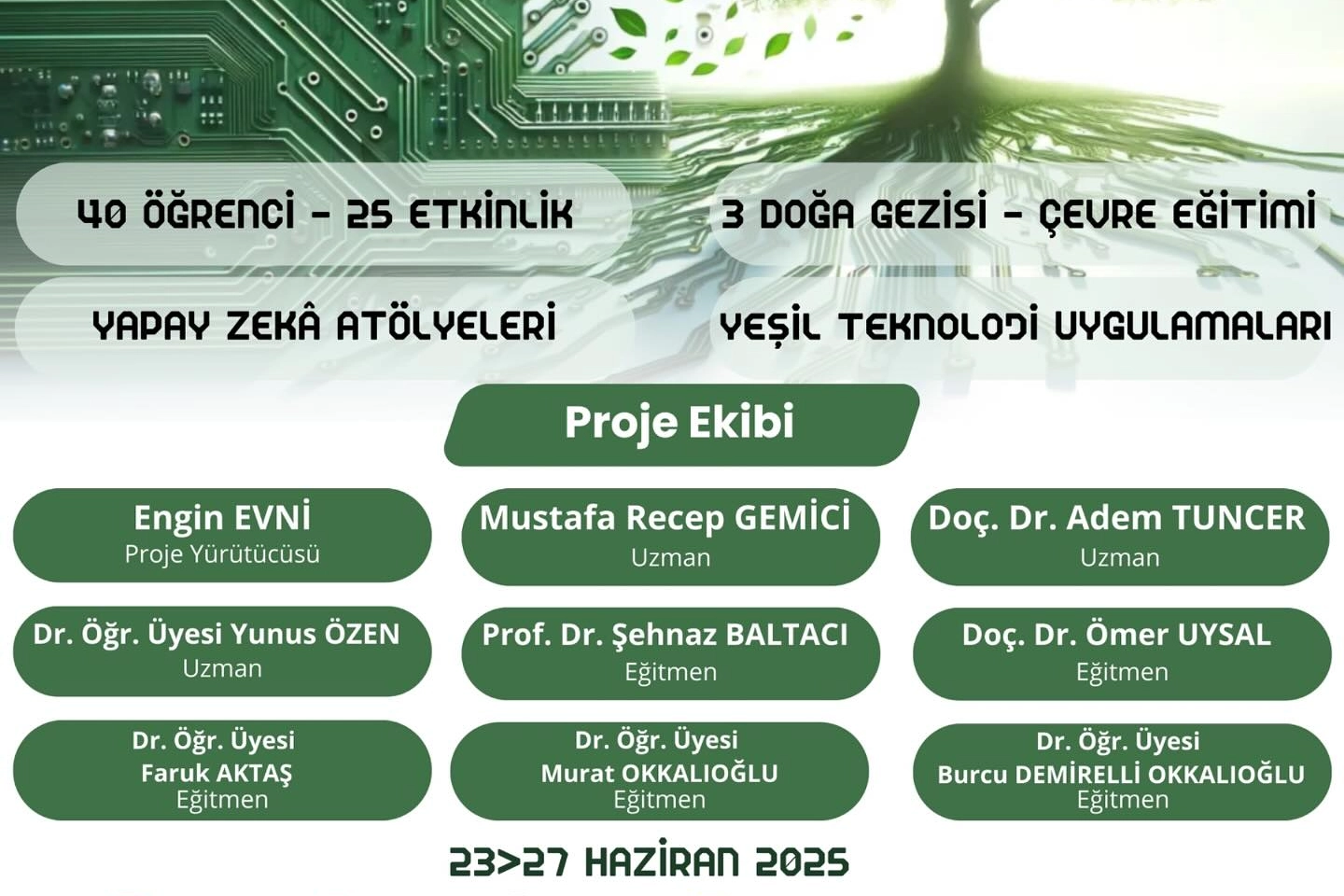 40 ÖĞRENCİ - 25 ETKİNLİK

3 DOĞA GEZİSİ - ÇEVRE EĞİTİMİ

YAPAY ZEKÂ ATÖLYELERİ

YEŞİL TEKNOLOJİ UYGULAMALARI

Proje Ekibi

Engin EVNİ
Proje Yürütücüsü

Mustafa Recep GEMİCİ
Uzman

Doç. Dr. Adem TUNCER
Uzman

Dr. Öğr. Üyesi Yunus ÖZEN
Uzman

Prof. Dr. Şehnaz BALTACI
Eğitmen

Doç. Dr. Ömer UYSAL
Eğitmen

Dr. Öğr. Üyesi
Faruk AKTAŞ
Eğitmen

Dr. Öğr. Üyesi
Murat OKKALIOĞLU
Eğitmen

Dr. Öğr. Üyesi
Burcu DEMİRELLİ OKKALIOĞLU
Eğitmen

23>27 HAZİRAN 2025